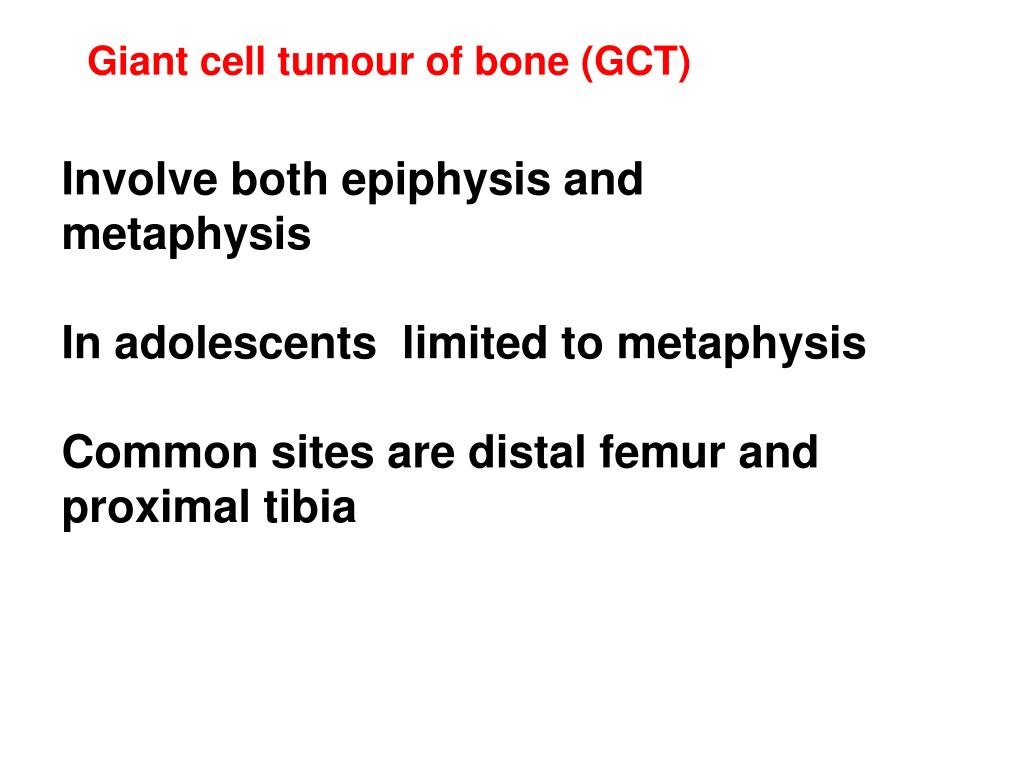 Giant cell tumour of bone (GCT)

Involve both epiphysis and metaphysis

In adolescents  limited to metaphysis

Common sites are distal femur and proximal tibia